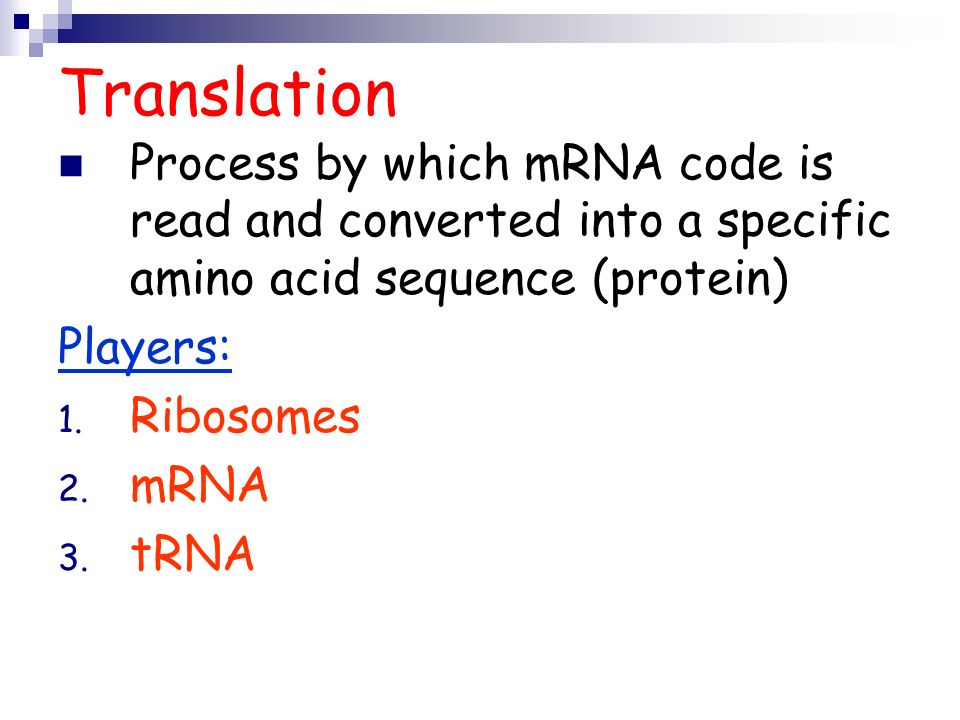 Translation

Process by which mRNA code is read and converted into a specific amino acid sequence (protein)

Players:

1. Ribosomes
2. mRNA
3. tRNA